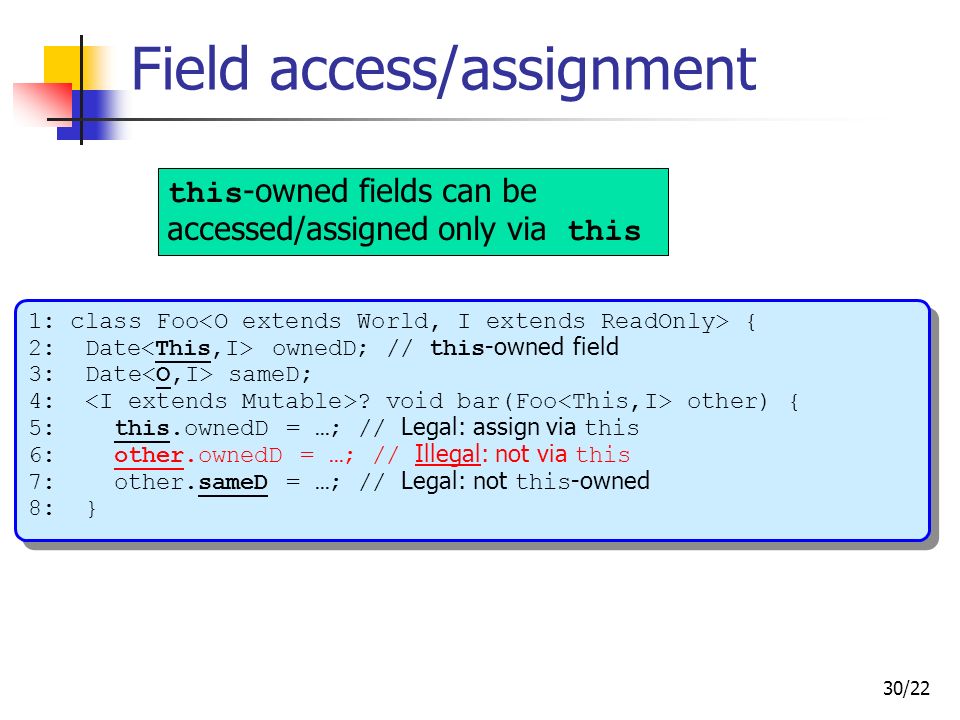 Field access/assignment

this-owned fields can be accessed/assigned only via this

1: class Foo<O extends World, I extends ReadOnly> {
2:  Date<This,I> ownedD; // this-owned field
3:  Date<O,I> sameD;
4:  <I extends Mutable>? void bar(Foo<This,I> other) {
5:    this.ownedD = …; // Legal: assign via this
6:    other.ownedD = …; // Illegal: not via this
7:    other.sameD = …; // Legal: not this-owned
8:  }

30/22